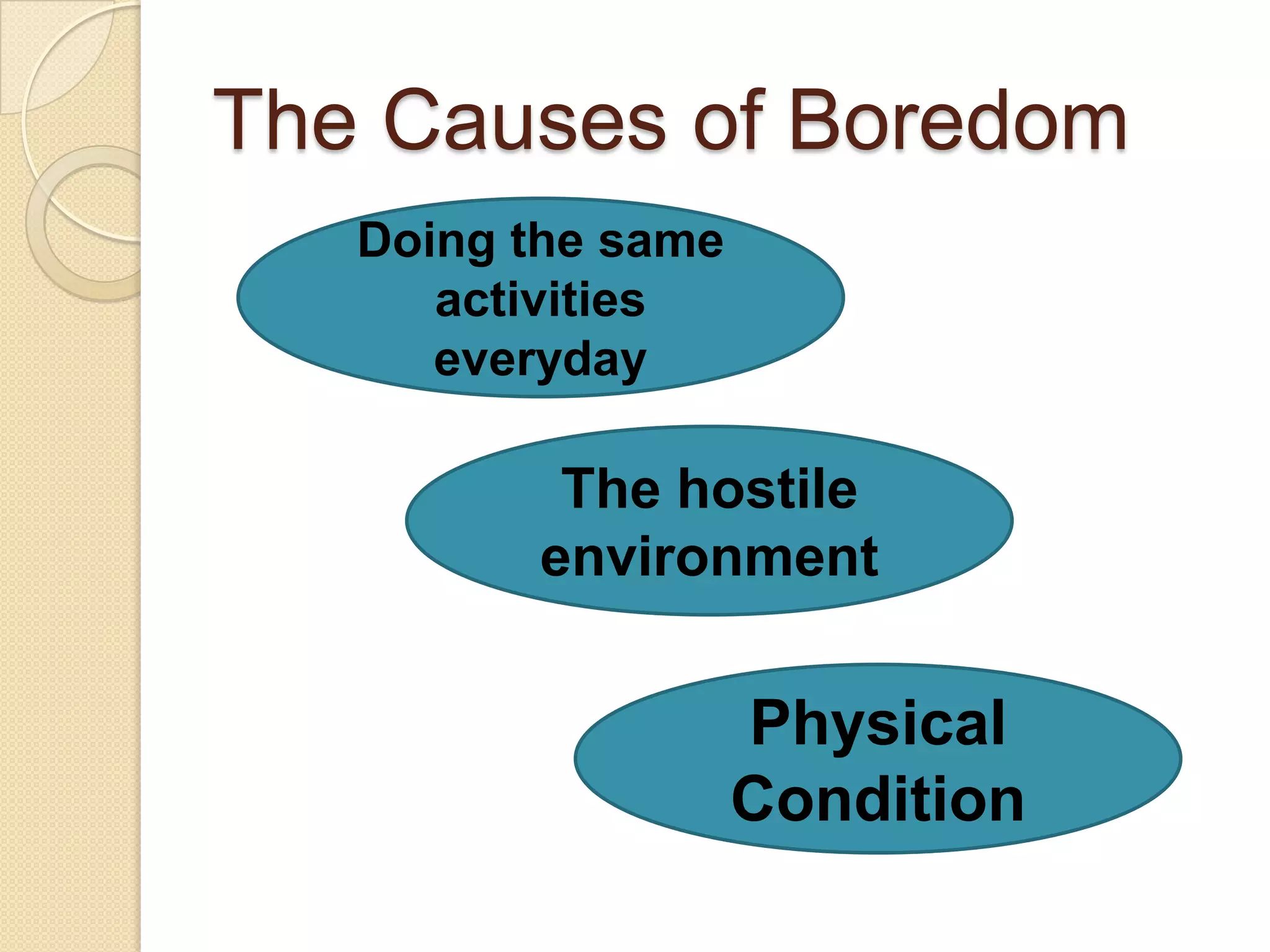 The Causes of Boredom

Doing the same activities everyday

The hostile environment

Physical Condition